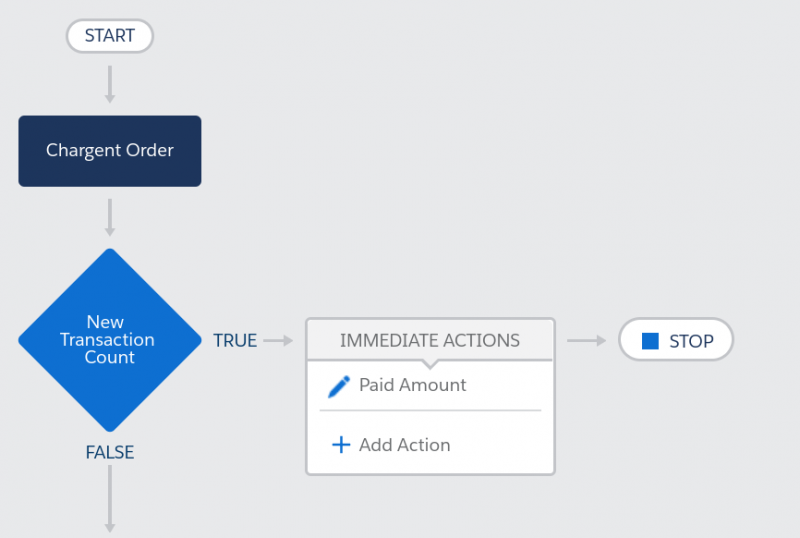 START

Chargent Order

New Transaction Count

TRUE

IMMEDIATE ACTIONS

Paid Amount

Add Action

STOP

FALSE